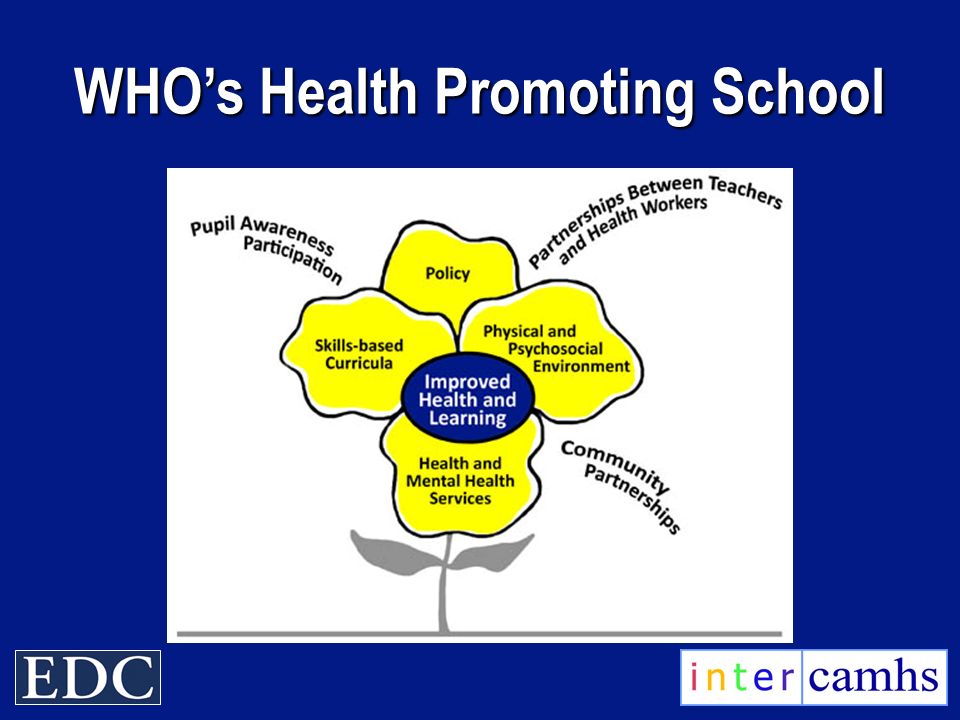 WHO's Health Promoting School

Pupil Awareness Participation

Partnerships Between Teachers and Health Workers

Policy

Skills-based Curricula

Physical and Psychosocial Environment

Improved Health and Learning

Health and Mental Health Services

Community Partnerships

EDC

inter camhs